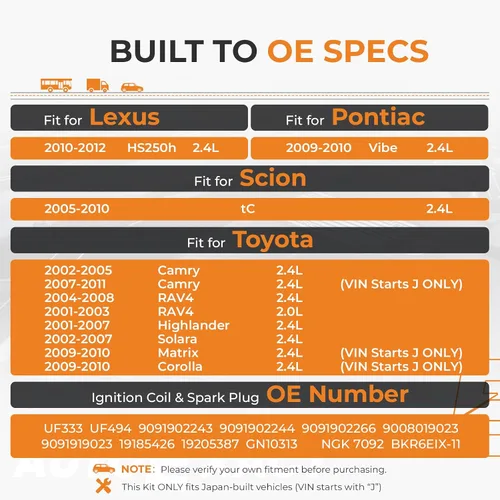 BUILT TO OE SPECS

Fit for Lexus

2010-2012 HS250h 2.4L

Fit for Pontiac

2009-2010 Vibe 2.4L

Fit for Scion

2005-2010 tC 2.4L

Fit for Toyota

2002-2005 Camry 2.4L
2007-2011 Camry 2.4L (VIN Starts J ONLY)
2004-2008 RAV4 2.4L
2001-2003 RAV4 2.0L
2001-2007 Highlander 2.4L
2002-2007 Solara 2.4L
2009-2010 Matrix 2.4L (VIN Starts J ONLY)
2009-2010 Corolla 2.4L (VIN Starts J ONLY)

Ignition Coil & Spark Plug OE Number

UF333 UF494 9091902243 9091902244 9091902266 9008019023
9091919023 19185426 19205387 GN10313 NGK 7092 BKR6EIX-11

NOTE: Please verify your own fitment before purchasing.

This Kit ONLY fits Japan-built vehicles (VIN starts with "J")